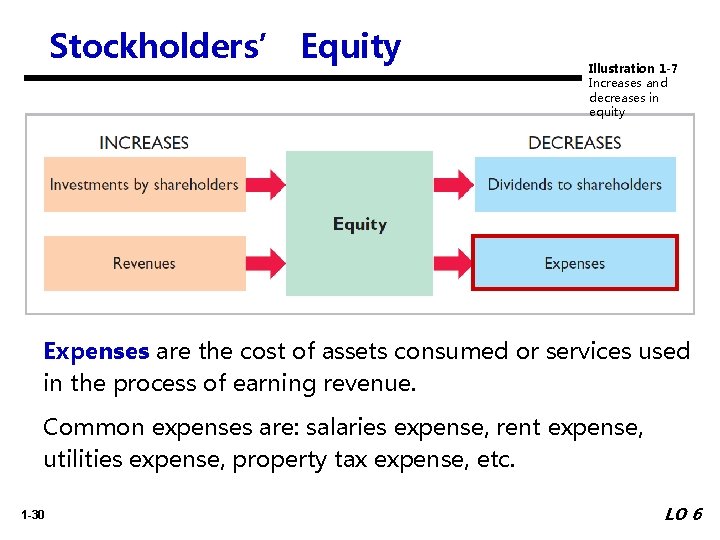 Stockholders' Equity

Illustration 1-7
Increases and decreases in equity

INCREASES

Investments by shareholders

Revenues

Equity

DECREASES

Dividends to shareholders

Expenses

Expenses are the cost of assets consumed or services used in the process of earning revenue.

Common expenses are: salaries expense, rent expense, utilities expense, property tax expense, etc.

1-30

LO 6